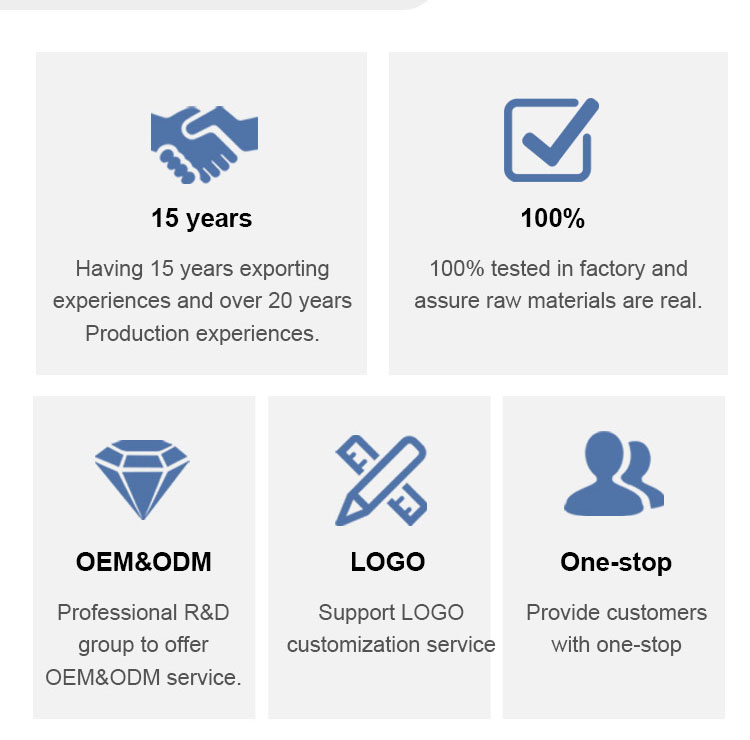 15 years

Having 15 years exporting experiences and over 20 years Production experiences.

100%

100% tested in factory and assure raw materials are real.

OEM&ODM

Professional R&D group to offer OEM&ODM service.

LOGO

Support LOGO customization service

One-stop

Provide customers with one-stop